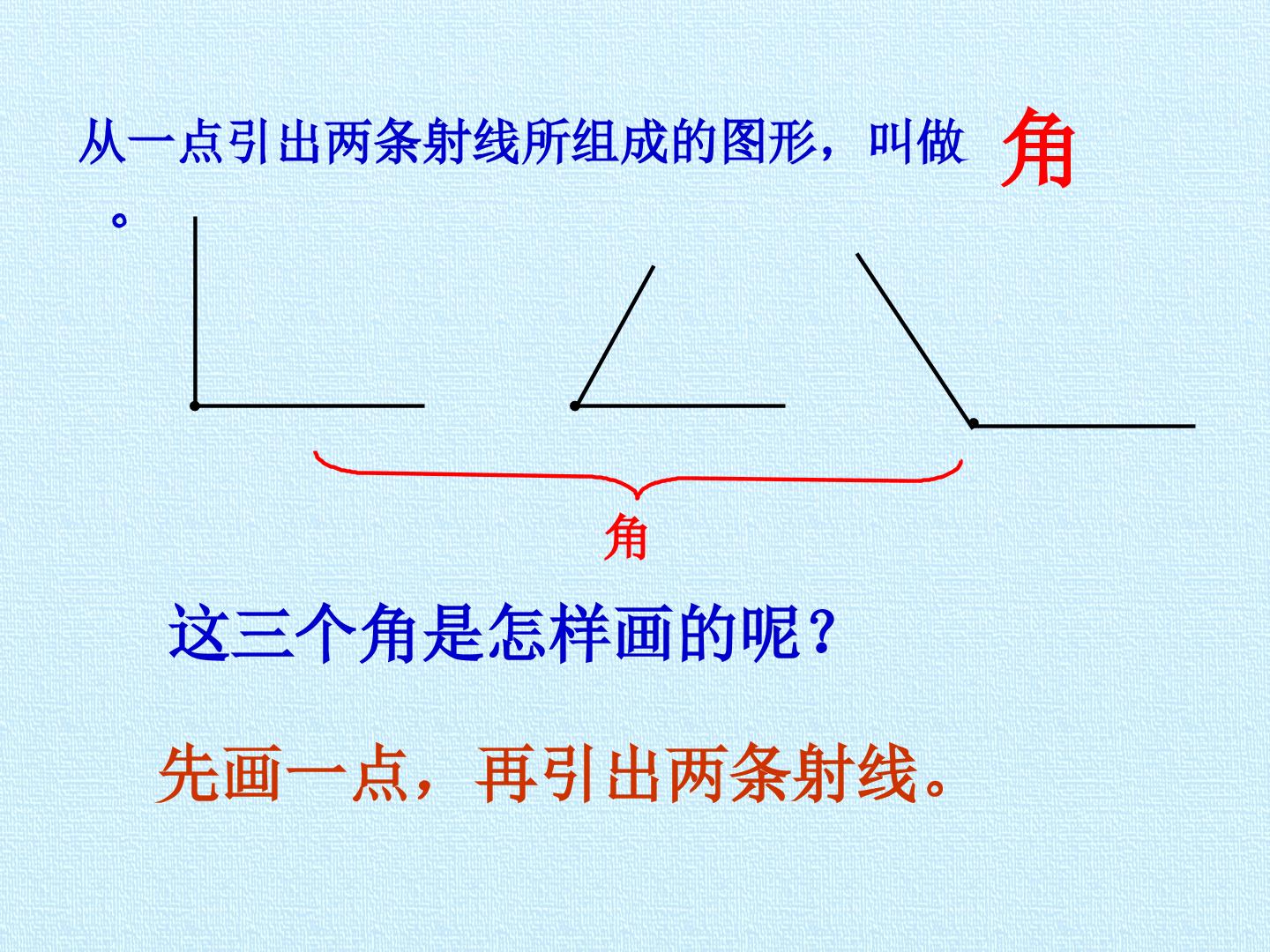 从一点引出两条射线所组成的图形，叫做角。

角

这三个角是怎样画的呢？

先画一点，再引出两条射线。